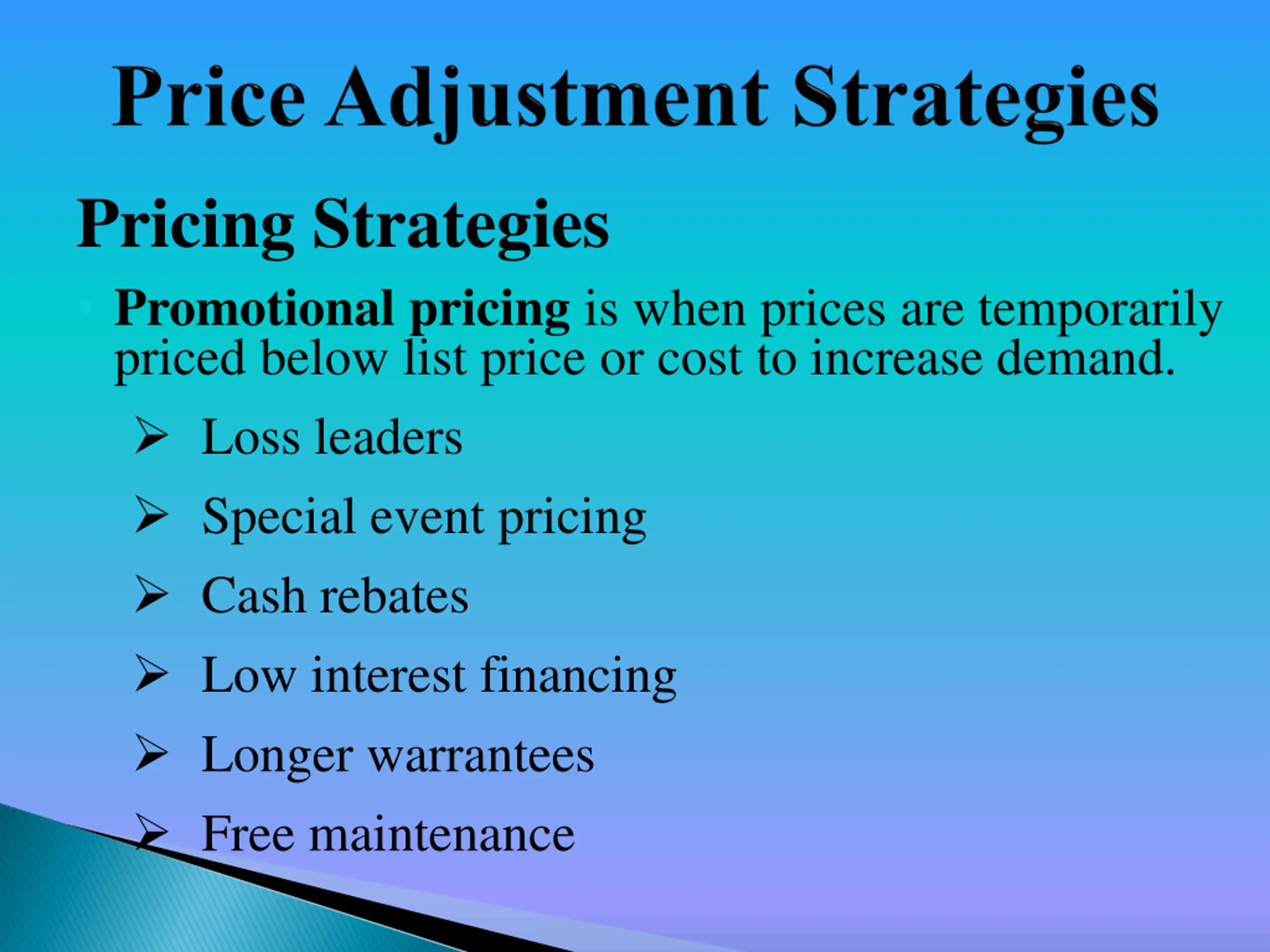 Price Adjustment Strategies

Pricing Strategies

Promotional pricing is when prices are temporarily priced below list price or cost to increase demand.

➢ Loss leaders
➢ Special event pricing
➢ Cash rebates
➢ Low interest financing
➢ Longer warrantees
➢ Free maintenance